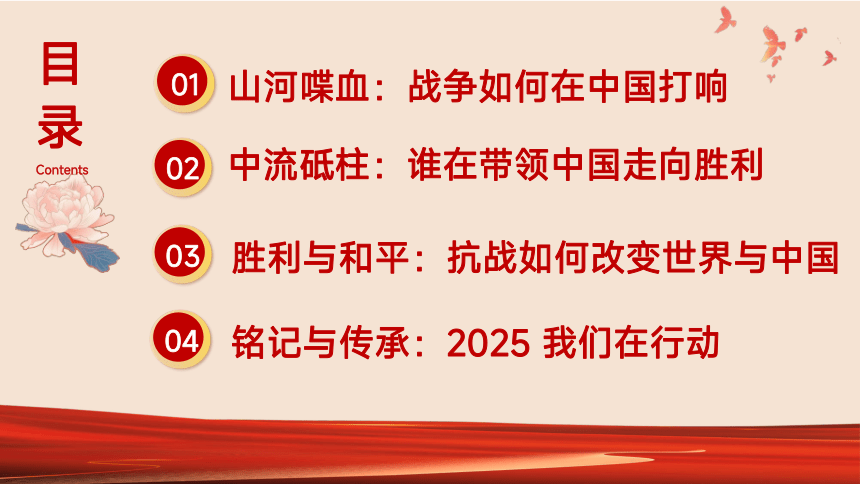 目录
Contents

01 山河喋血：战争如何在中国打响

02 中流砥柱：谁在带领中国走向胜利

03 胜利与和平：抗战如何改变世界与中国

04 铭记与传承：2025 我们在行动